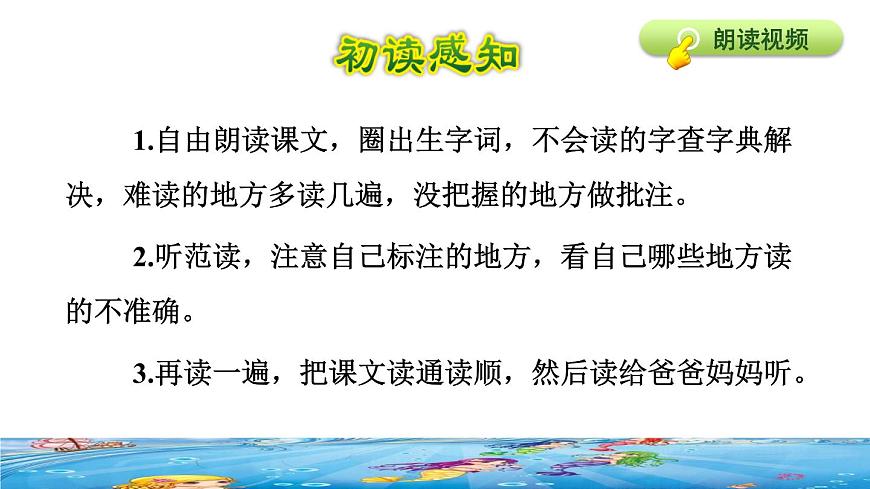 初读感知

朗读视频

1.自由朗读课文，圈出生字词，不会读的字查字典解决，难读的地方多读几遍，没把握的地方做批注。

2.听范读，注意自己标注的地方，看自己哪些地方读的不准确。

3.再读一遍，把课文读通读顺，然后读给爸爸妈妈听。